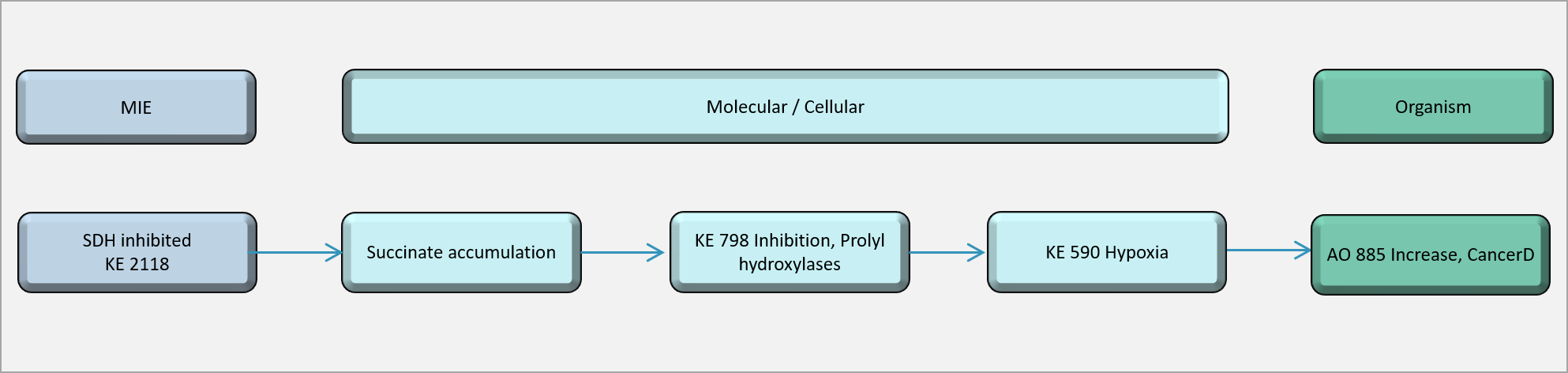 MIE

Molecular / Cellular

Organism

SDH inhibited
KE 2118

Succinate accumulation

KE 798 Inhibition, Prolyl hydroxylases

KE 590 Hypoxia

AO 885 Increase, CancerD